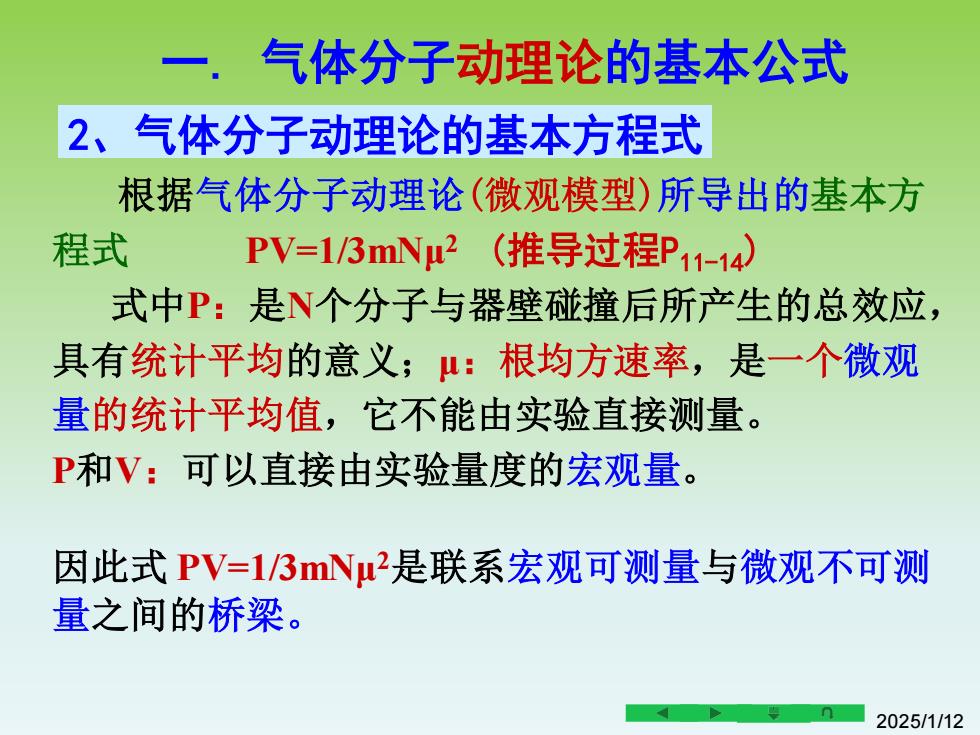 一. 气体分子动理论的基本公式

2、气体分子动理论的基本方程式

根据气体分子动理论(微观模型)所导出的基本方程式 $PV=1/3mN\mu^2$ (推导过程$P_{11-14}$)

式中P:是N个分子与器壁碰撞后所产生的总效应,具有统计平均的意义;μ:根均方速率,是一个微观量的统计平均值,它不能由实验直接测量。

P和V:可以直接由实验量度的宏观量。

因此式 $PV=1/3mN\mu^2$是联系宏观可测量与微观不可测量之间的桥梁。

2025/1/12